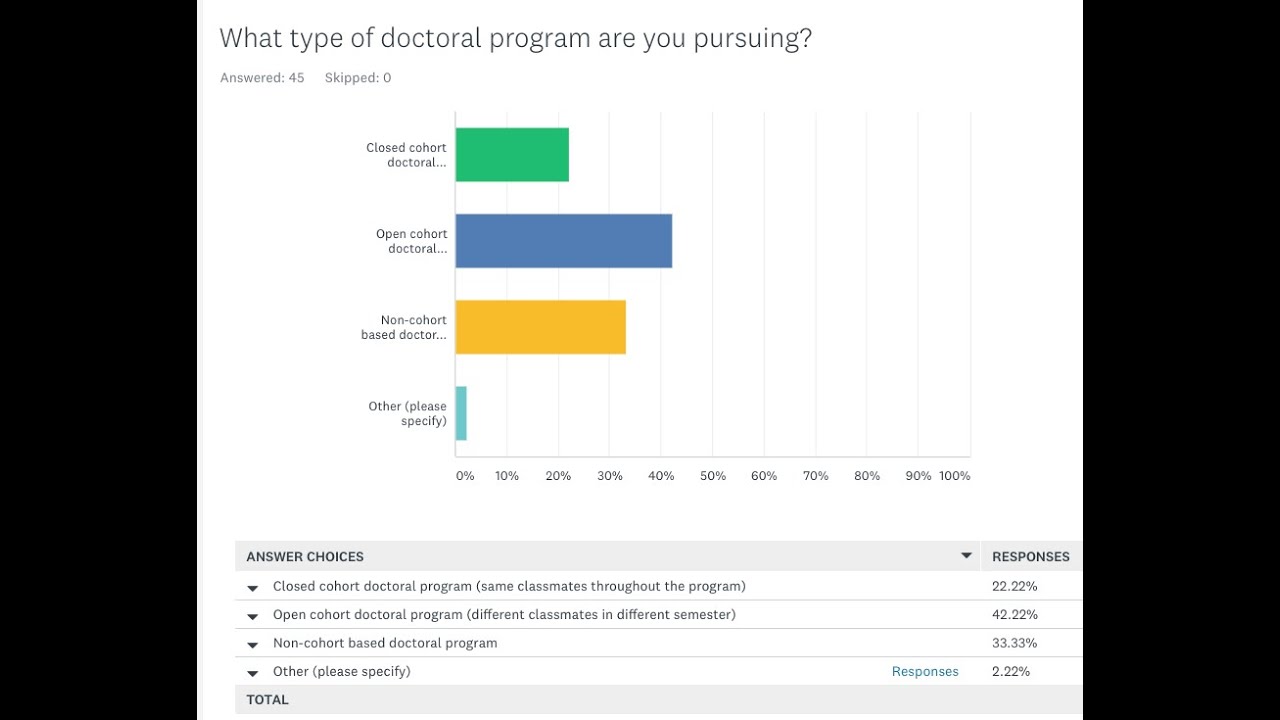 What type of doctoral program are you pursuing?

Answered: 45 Skipped: 0

Closed cohort doctoral...

Open cohort doctoral...

Non-cohort based doctor...

Other (please specify)

0% 10% 20% 30% 40% 50% 60% 70% 80% 90% 100%

| ANSWER CHOICES | | RESPONSES |
|---|---|---|
| Closed cohort doctoral program (same classmates throughout the program) | | 22.22% |
| Open cohort doctoral program (different classmates in different semester) | | 42.22% |
| Non-cohort based doctoral program | | 33.33% |
| Other (please specify) | Responses | 2.22% |
| TOTAL | | |